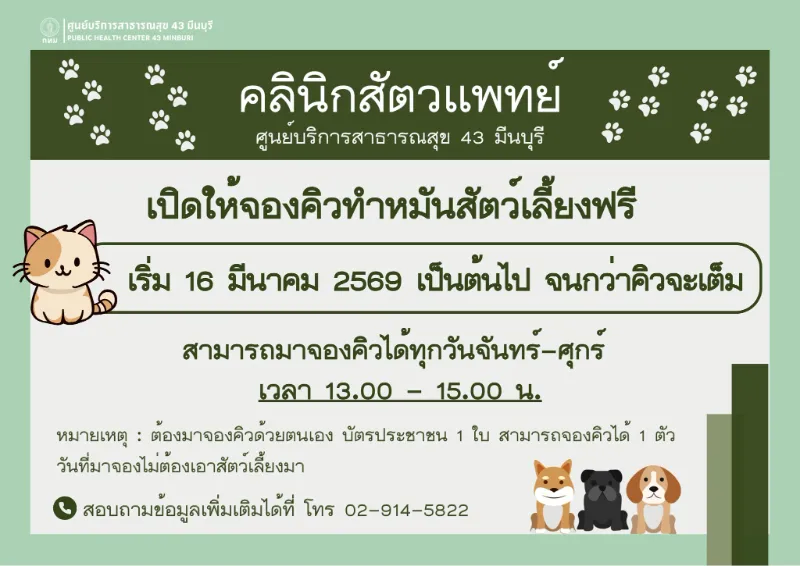 กทม ศูนย์บริการสาธารณสุข 43 มีนบุรี
PUBLIC HEALTH CENTER 43 MINBURI

คลินิกสัตวแพทย์
ศูนย์บริการสาธารณสุข 43 มีนบุรี

เปิดให้จองคิวทำหมันสัตว์เลี้ยงฟรี

เริ่ม 16 มีนาคม 2569 เป็นต้นไป จนกว่าคิวจะเต็ม

สามารถมาจองคิวได้ทุกวันจันทร์-ศุกร์
เวลา 13.00 - 15.00 น.

หมายเหตุ : ต้องมาจองคิวด้วยตนเอง บัตรประชาชน 1 ใบ สามารถจองคิวได้ 1 ตัว วันที่มาจองไม่ต้องเอาสัตว์เลี้ยงมา

สอบถามข้อมูลเพิ่มเติมได้ที่ โทร 02-914-5822